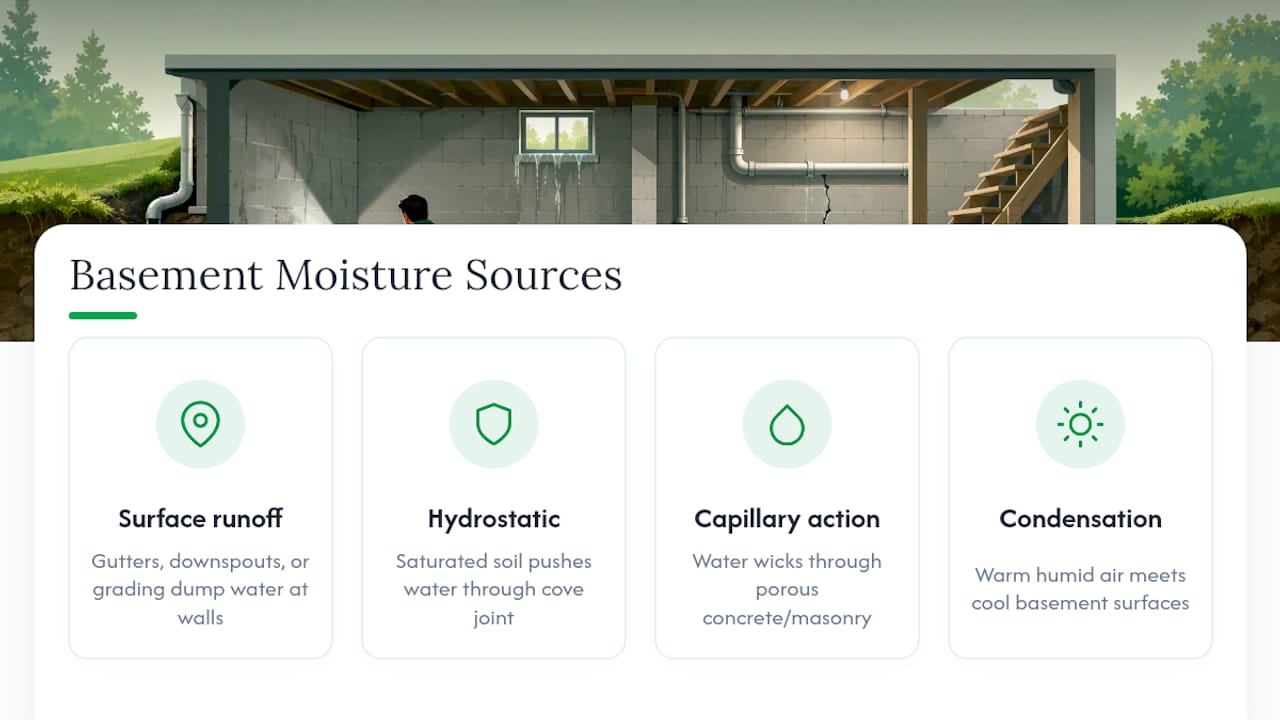 Basement Moisture Sources

Surface runoff

Gutters, downspouts, or grading dump water at walls

Hydrostatic

Saturated soil pushes water through cove joint

Capillary action

Water wicks through porous concrete/masonry

Condensation

Warm humid air meets cool basement surfaces